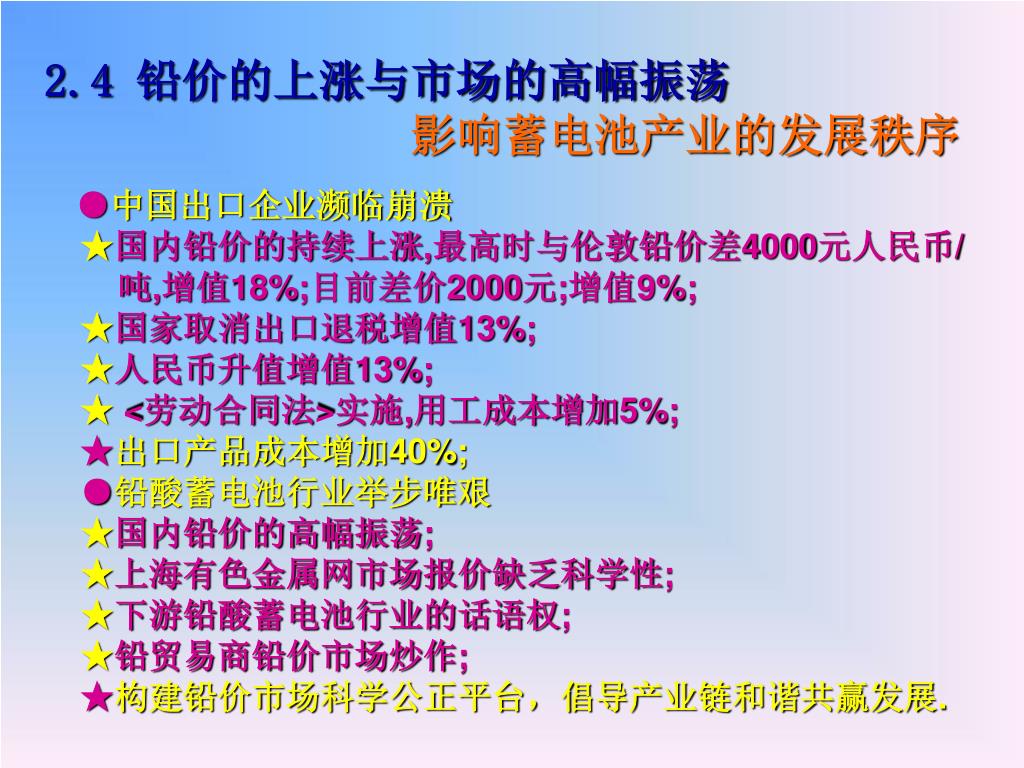 2.4 铅价的上涨与市场的高幅振荡
影响蓄电池产业的发展秩序

●中国出口企业濒临崩溃
★国内铅价的持续上涨,最高时与伦敦铅价差4000元人民币/吨,增值18%;目前差价2000元;增值9%;
★国家取消出口退税增值13%;
★人民币升值增值13%;
★ <劳动合同法>实施,用工成本增加5%;
★出口产品成本增加40%;
●铅酸蓄电池行业举步唯艰
★国内铅价的高幅振荡;
★上海有色金属网市场报价缺乏科学性;
★下游铅酸蓄电池行业的话语权;
★铅贸易商铅价市场炒作;
★构建铅价市场科学公正平台，倡导产业链和谐共赢发展.